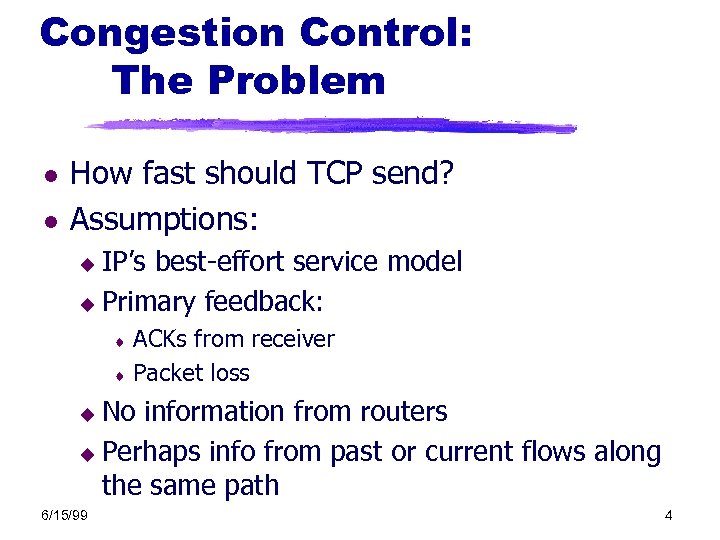 Congestion Control:
The Problem

- How fast should TCP send?
- Assumptions:
  - IP's best-effort service model
  - Primary feedback:
    - ACKs from receiver
    - Packet loss
  - No information from routers
  - Perhaps info from past or current flows along the same path

6/15/99

4